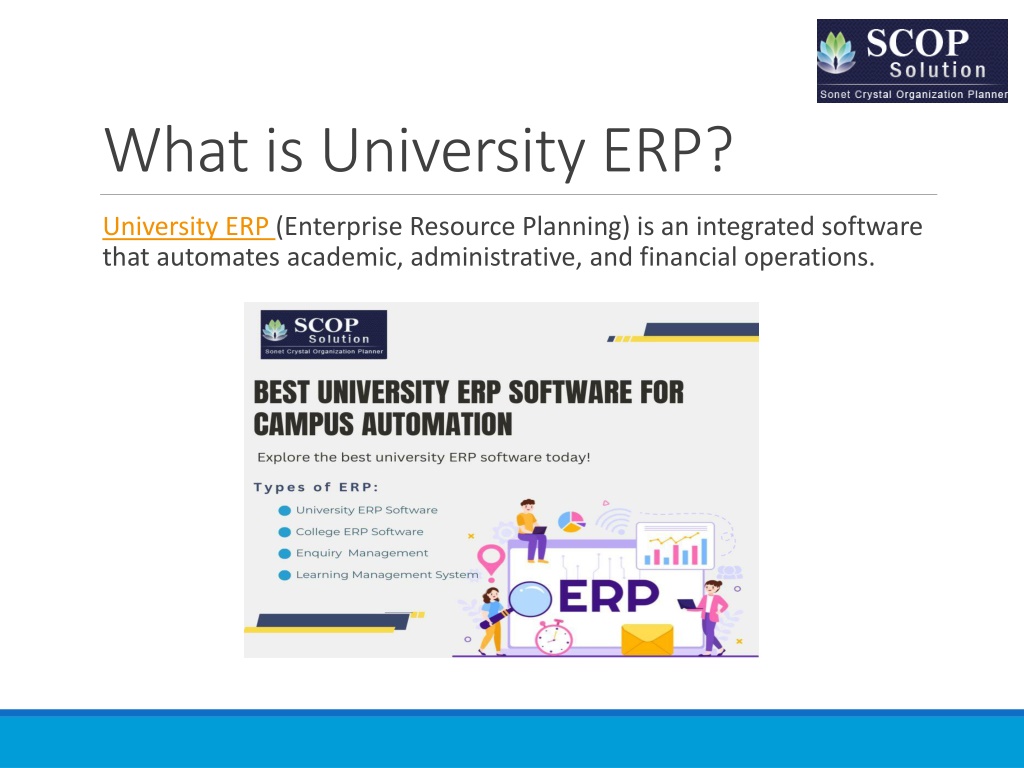 SCOP Solution
Sonet Crystal Organization Planner

What is University ERP?

University ERP (Enterprise Resource Planning) is an integrated software that automates academic, administrative, and financial operations.

SCOP Solution
Sonet Crystal Organization Planner

BEST UNIVERSITY ERP SOFTWARE FOR CAMPUS AUTOMATION

Explore the best university ERP software today!

Types of ERP:

University ERP Software
College ERP Software
Enquiry Management
Learning Management System

ERP